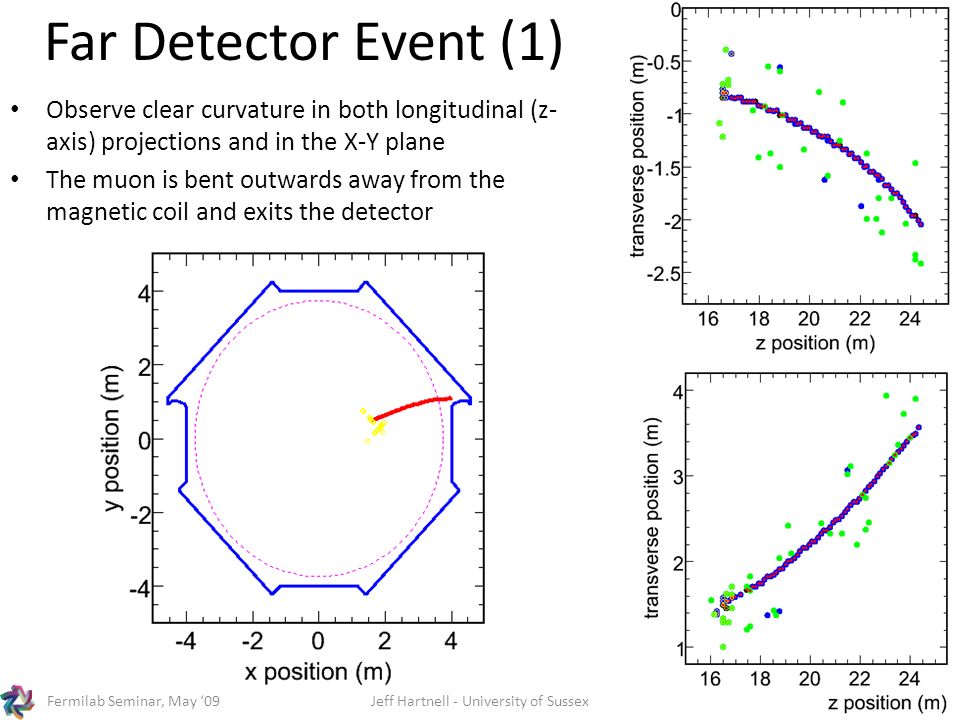 Far Detector Event (1)

• Observe clear curvature in both longitudinal (z-axis) projections and in the X-Y plane

• The muon is bent outwards away from the magnetic coil and exits the detector

y position (m)
4
2
0
-2
-4
-4 -2 0 2 4
x position (m)

transverse position (m)
0
-0.5
-1
-1.5
-2
-2.5
16 18 20 22 24
z position (m)

transverse position (m)
4
3
2
1
16 18 20 22 24
z position (m)

Fermilab Seminar, May '09

Jeff Hartnell - University of Sussex